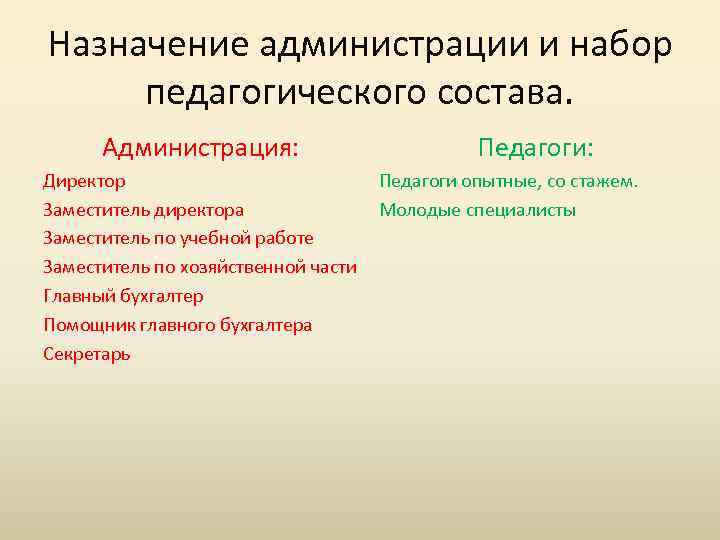 Назначение администрации и набор педагогического состава.

Администрация:

Директор

Заместитель директора

Заместитель по учебной работе

Заместитель по хозяйственной части

Главный бухгалтер

Помощник главного бухгалтера

Секретарь

Педагоги:

Педагоги опытные, со стажем.

Молодые специалисты